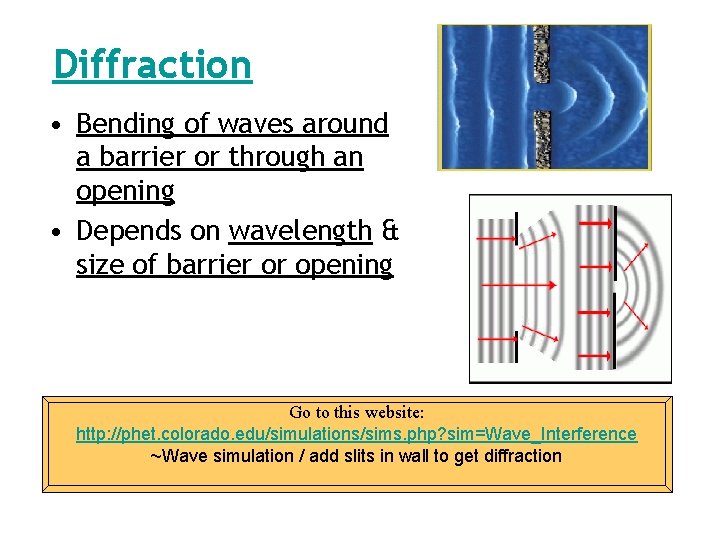 Diffraction

• Bending of waves around a barrier or through an opening

• Depends on wavelength & size of barrier or opening

Go to this website:
http://phet.colorado.edu/simulations/sims.php?sim=Wave_Interference
~Wave simulation / add slits in wall to get diffraction